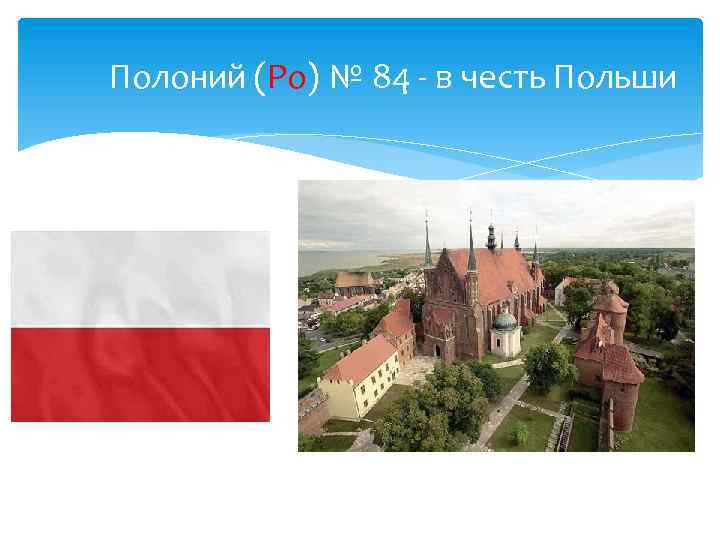 Полоний (Po) № 84 - в честь Польши